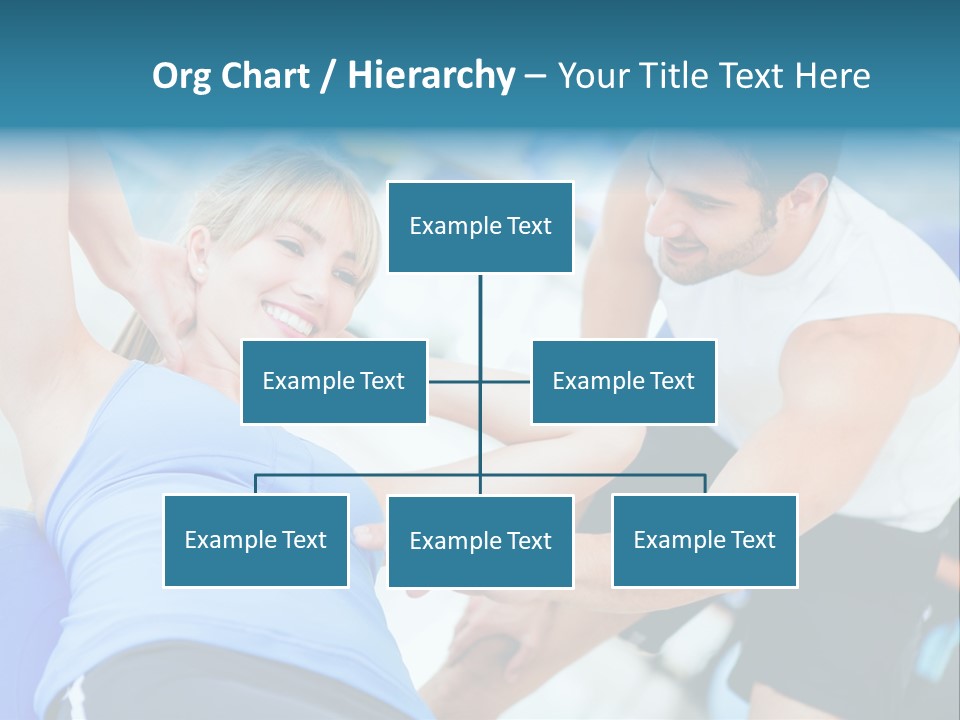 Org Chart / Hierarchy – Your Title Text Here

Example Text

Example Text

Example Text

Example Text

Example Text

Example Text